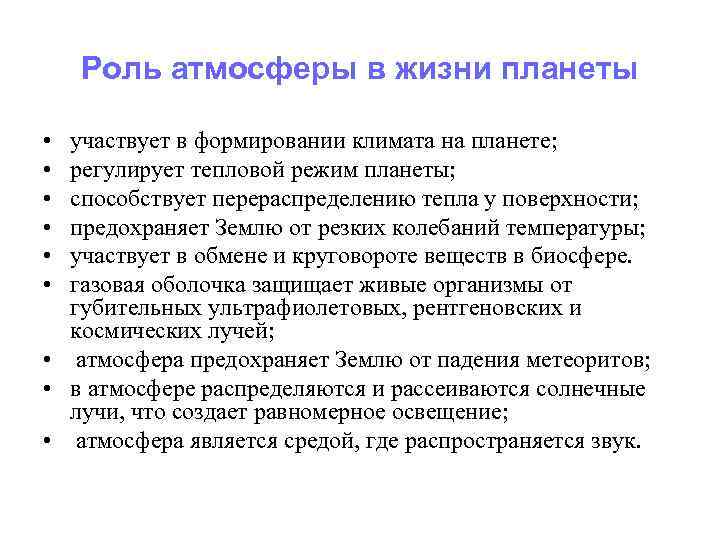 Роль атмосферы в жизни планеты

• участвует в формировании климата на планете;
• регулирует тепловой режим планеты;
• способствует перераспределению тепла у поверхности;
• предохраняет Землю от резких колебаний температуры;
• участвует в обмене и круговороте веществ в биосфере.
• газовая оболочка защищает живые организмы от губительных ультрафиолетовых, рентгеновских и космических лучей;
• атмосфера предохраняет Землю от падения метеоритов;
• в атмосфере распределяются и рассеиваются солнечные лучи, что создает равномерное освещение;
• атмосфера является средой, где распространяется звук.